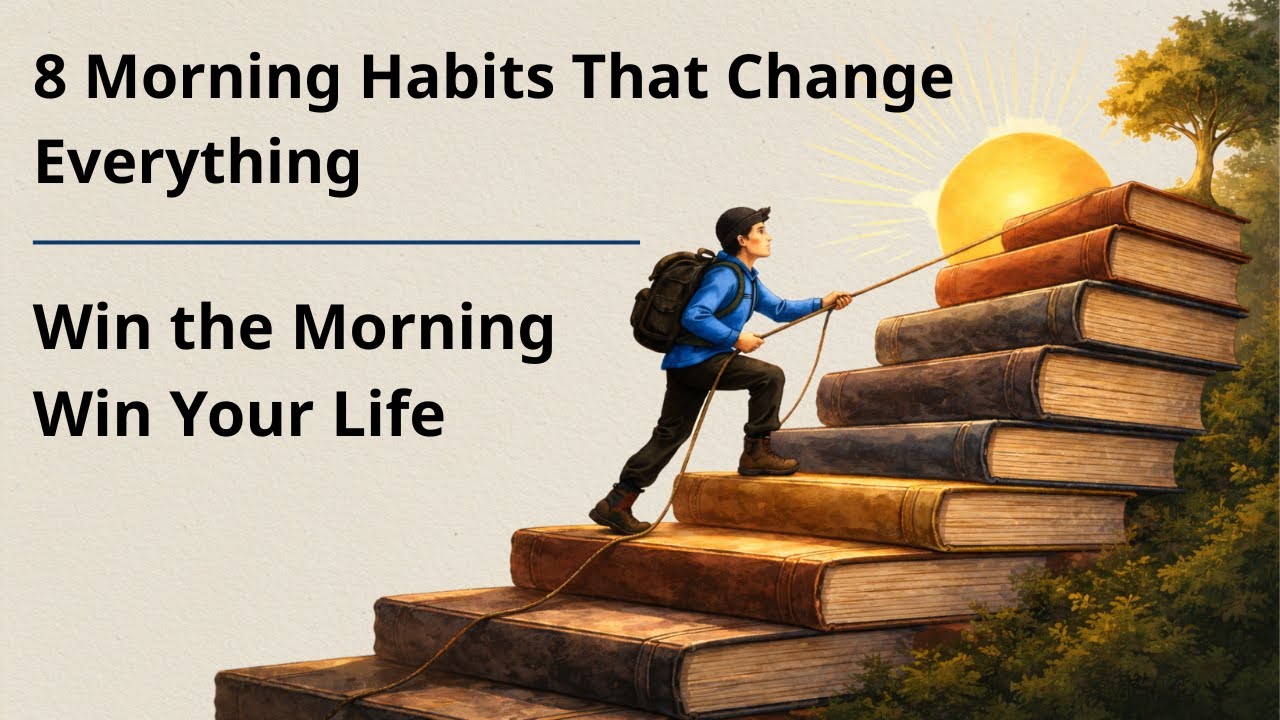 8 Morning Habits That Change Everything

Win the Morning
Win Your Life